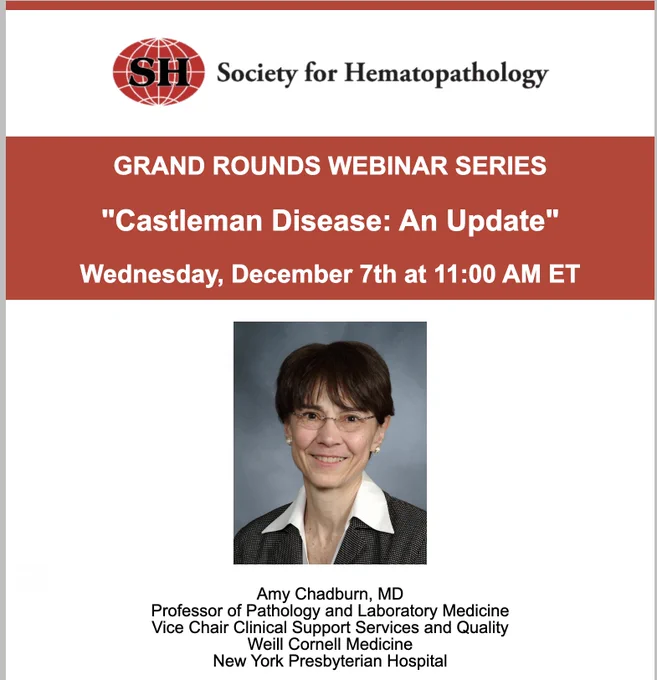 SH Society for Hematopathology

GRAND ROUNDS WEBINAR SERIES

"Castleman Disease: An Update"

Wednesday, December 7th at 11:00 AM ET

Amy Chadburn, MD
Professor of Pathology and Laboratory Medicine
Vice Chair Clinical Support Services and Quality
Weill Cornell Medicine
New York Presbyterian Hospital